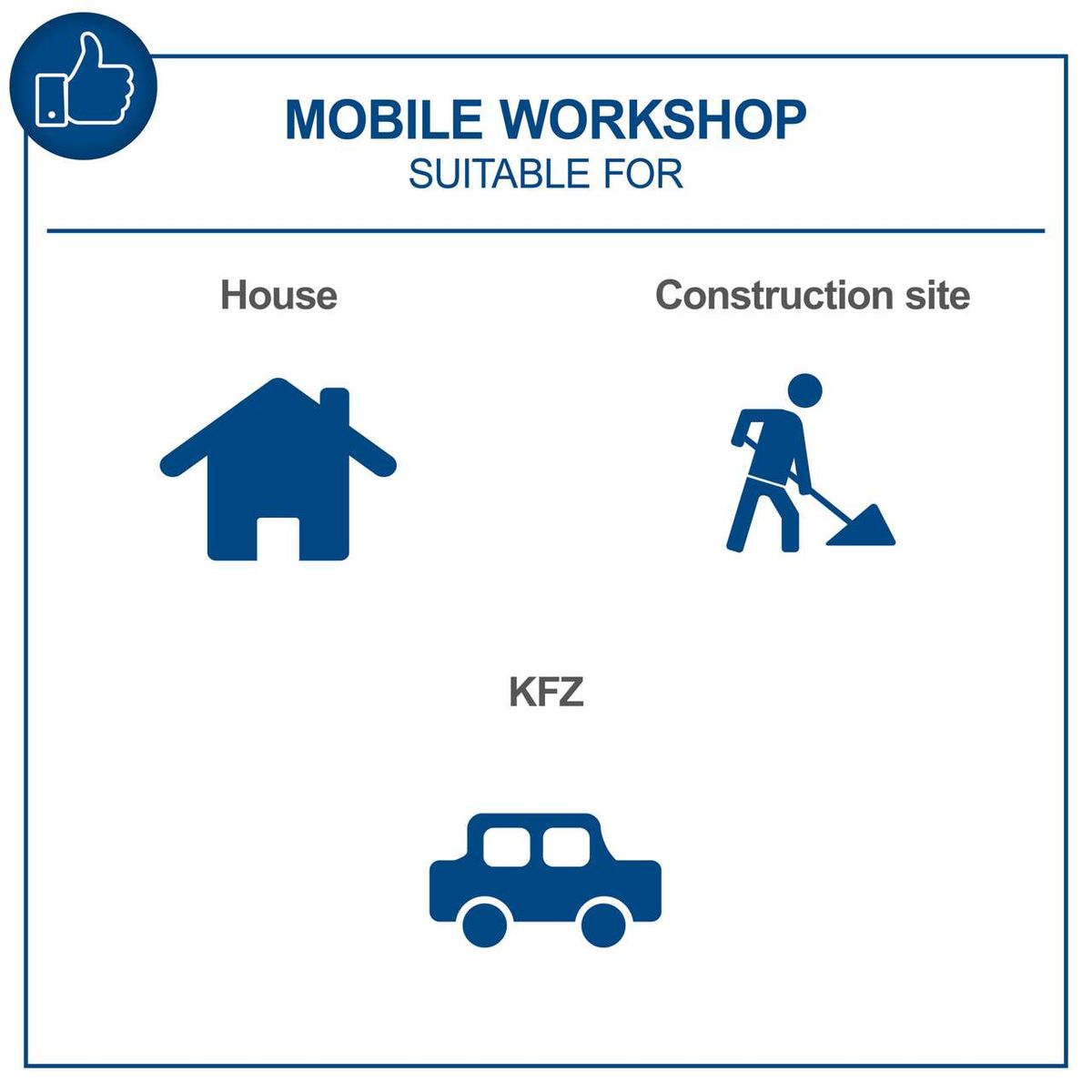 MOBILE WORKSHOP
SUITABLE FOR

House

Construction site

KFZ